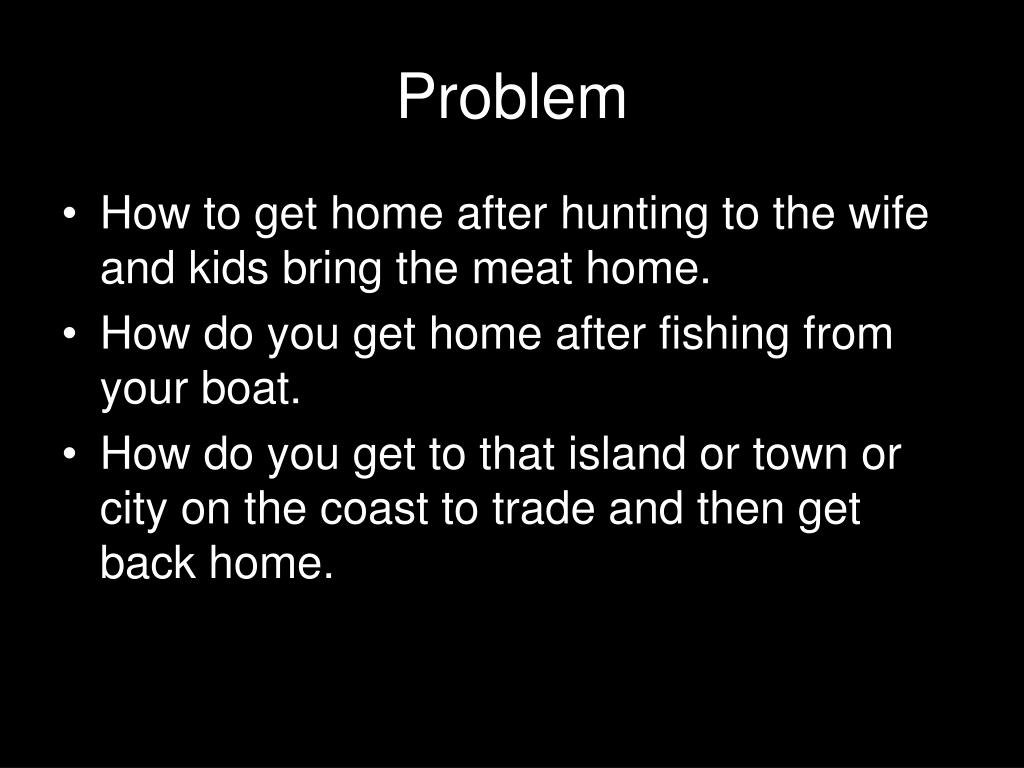 Problem

• How to get home after hunting to the wife and kids bring the meat home.
• How do you get home after fishing from your boat.
• How do you get to that island or town or city on the coast to trade and then get back home.